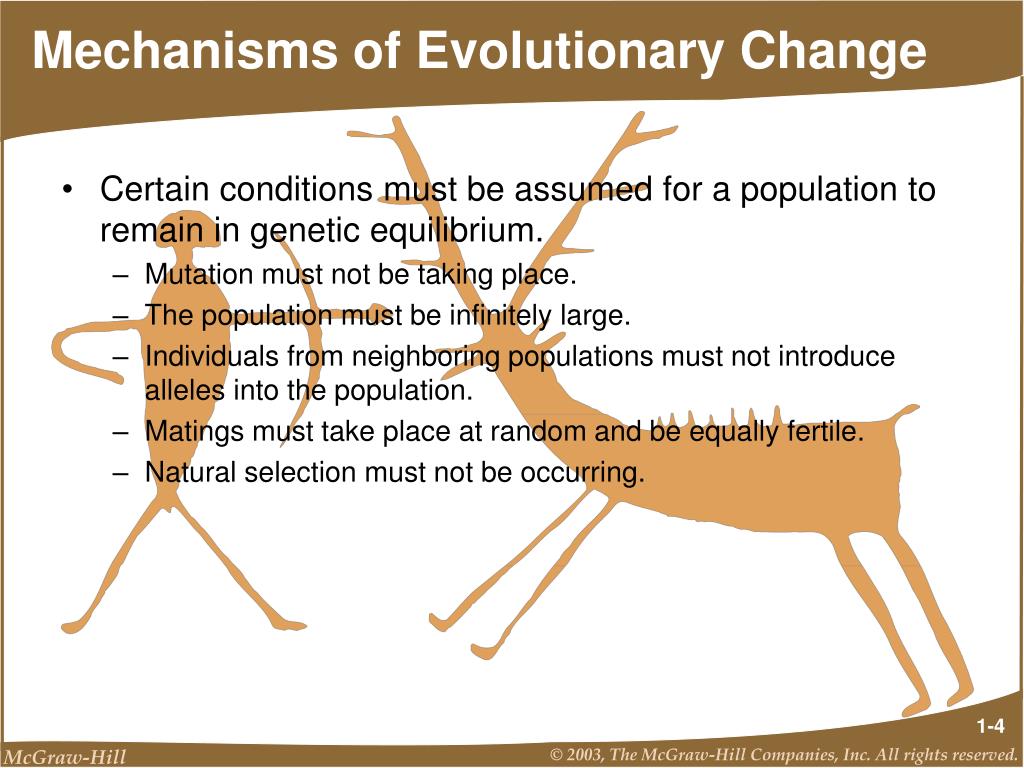 Mechanisms of Evolutionary Change

• Certain conditions must be assumed for a population to remain in genetic equilibrium.
– Mutation must not be taking place.
– The population must be infinitely large.
– Individuals from neighboring populations must not introduce alleles into the population.
– Matings must take place at random and be equally fertile.
– Natural selection must not be occurring.

1-4

McGraw-Hill

© 2003, The McGraw-Hill Companies, Inc. All rights reserved.